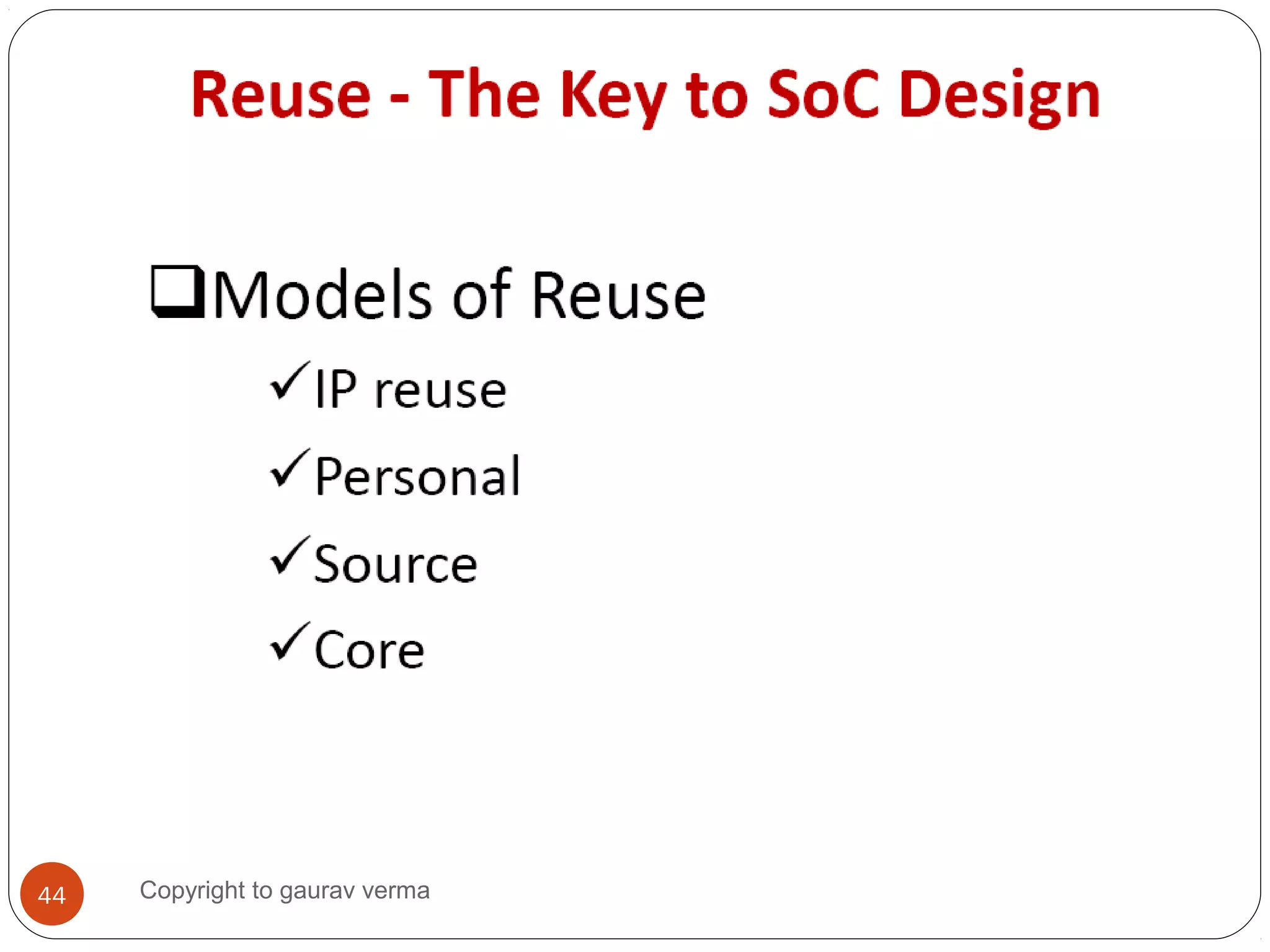 Reuse - The Key to SoC Design

❑Models of Reuse

✓IP reuse

✓Personal

✓Source

✓Core

44

Copyright to gaurav verma